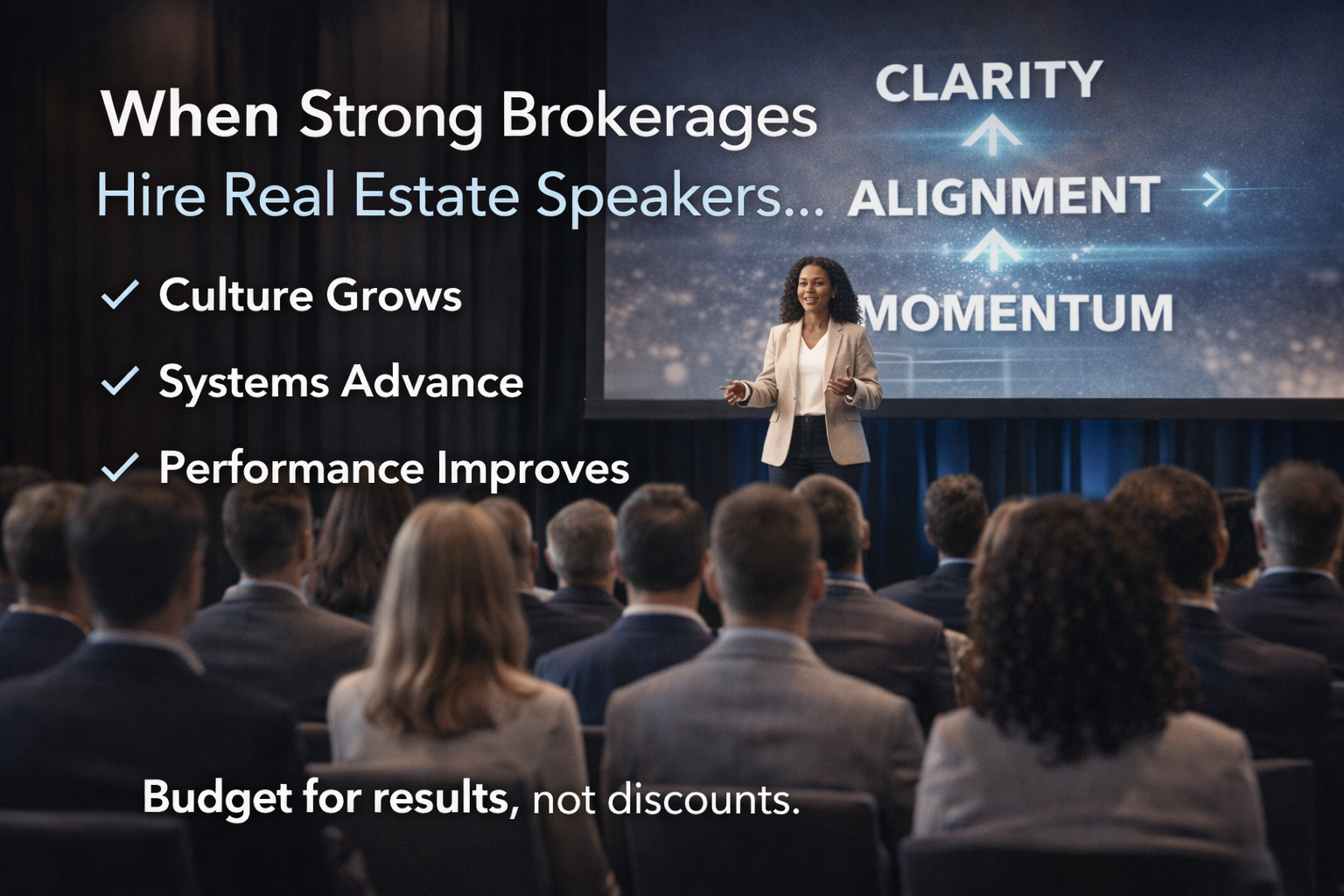 When Strong Brokerages
Hire Real Estate Speakers...

✓ Culture Grows

✓ Systems Advance

✓ Performance Improves

CLARITY
ALIGNMENT
MOMENTUM

Budget for results, not discounts.